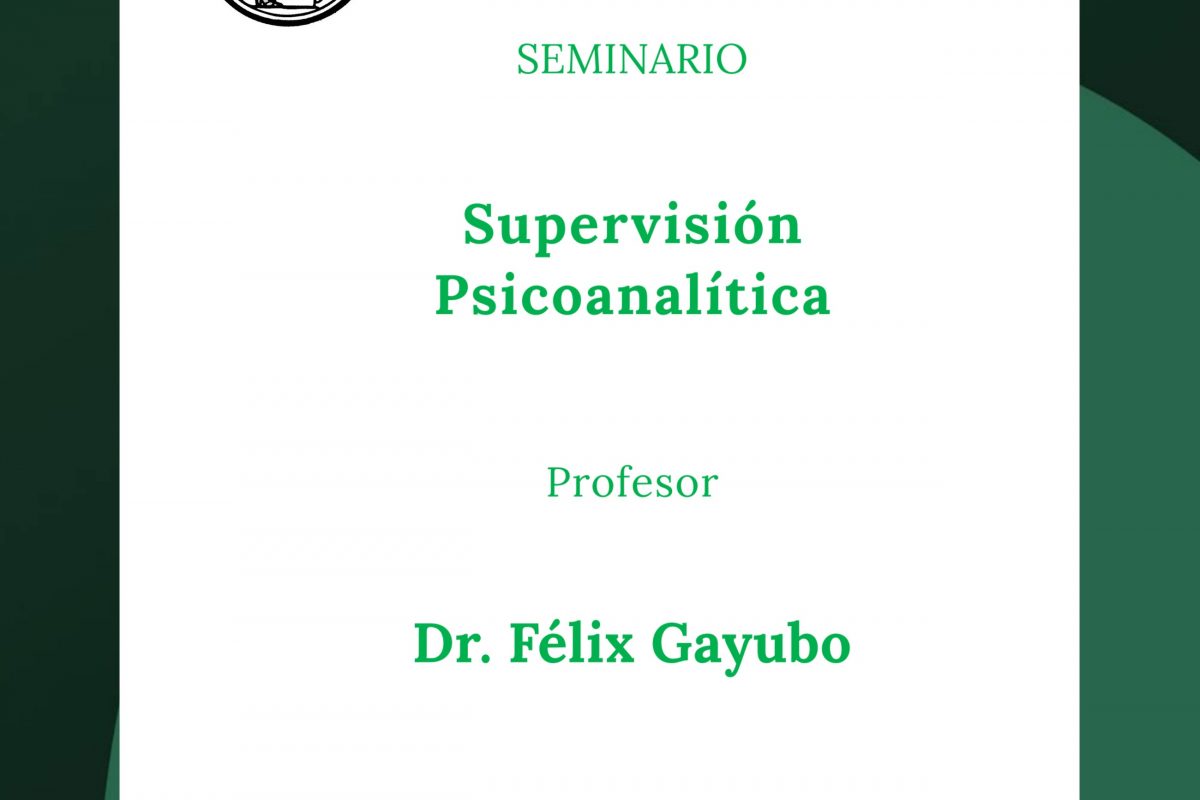 SEMINARIO

Supervisión Psicoanalítica

Profesor

Dr. Félix Gayubo